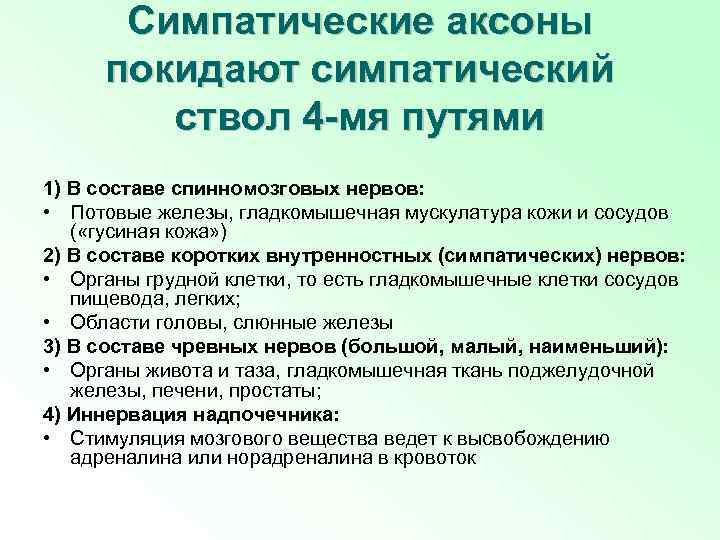 Симпатические аксоны покидают симпатический ствол 4-мя путями

1) В составе спинномозговых нервов:
• Потовые железы, гладкомышечная мускулатура кожи и сосудов («гусиная кожа»)
2) В составе коротких внутренностных (симпатических) нервов:
• Органы грудной клетки, то есть гладкомышечные клетки сосудов пищевода, легких;
• Области головы, слюнные железы
3) В составе чревных нервов (большой, малый, наименьший):
• Органы живота и таза, гладкомышечная ткань поджелудочной железы, печени, простаты;
4) Иннервация надпочечника:
• Стимуляция мозгового вещества ведет к высвобождению адреналина или норадреналина в кровоток